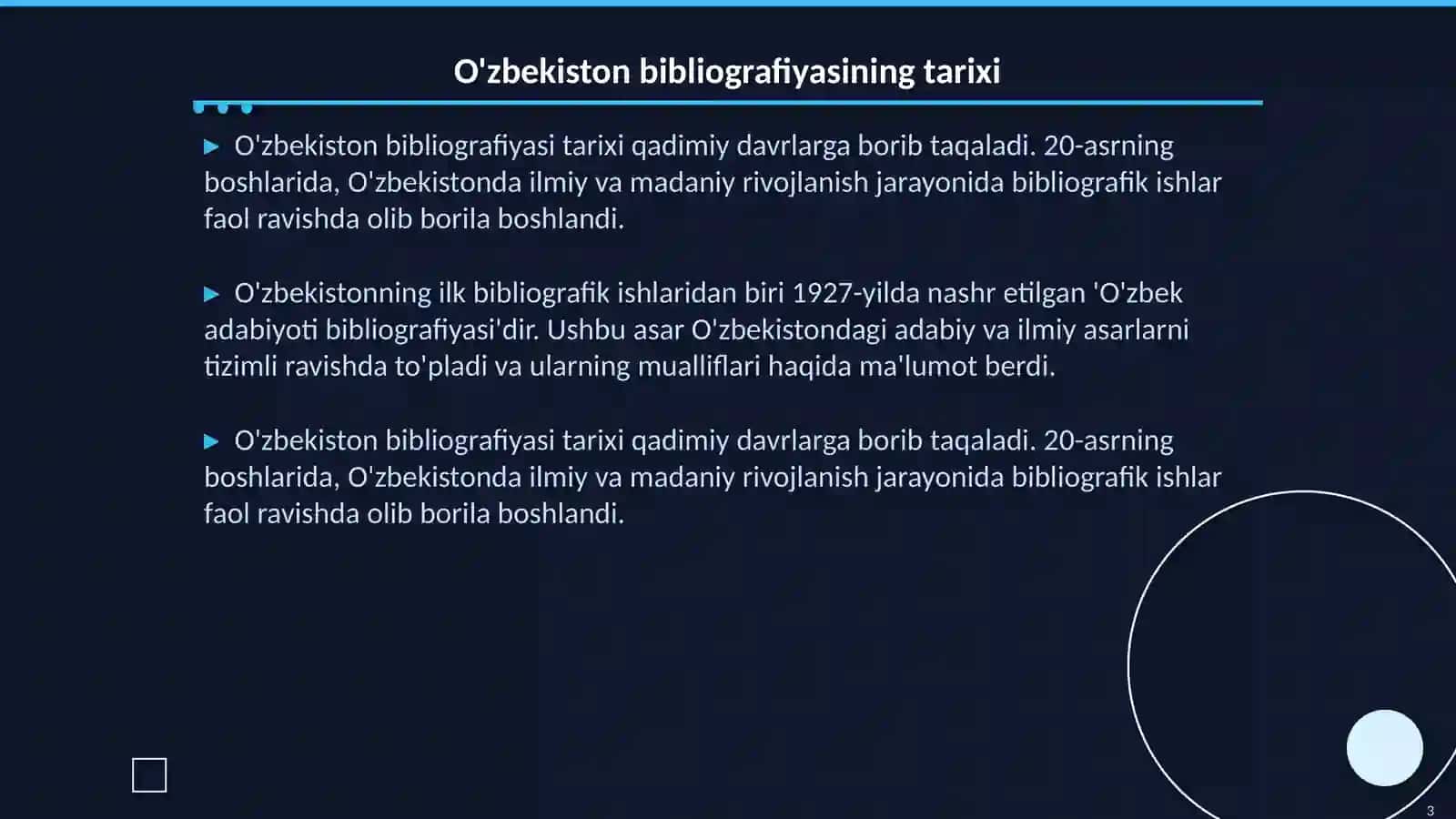 O'zbekiston bibliografiyasining tarixi

▶ O'zbekiston bibliografiyasi tarixi qadimiy davrlarga borib taqaladi. 20-asrning boshlarida, O'zbekistonda ilmiy va madaniy rivojlanish jarayonida bibliografik ishlar faol ravishda olib borila boshlandi.

▶ O'zbekistonning ilk bibliografik ishlaridan biri 1927-yilda nashr etilgan 'O'zbek adabiyoti bibliografiyasi'dir. Ushbu asar O'zbekistondagi adabiy va ilmiy asarlarni tizimli ravishda to'pladi va ularning mualliflari haqida ma'lumot berdi.

▶ O'zbekiston bibliografiyasi tarixi qadimiy davrlarga borib taqaladi. 20-asrning boshlarida, O'zbekistonda ilmiy va madaniy rivojlanish jarayonida bibliografik ishlar faol ravishda olib borila boshlandi.

3